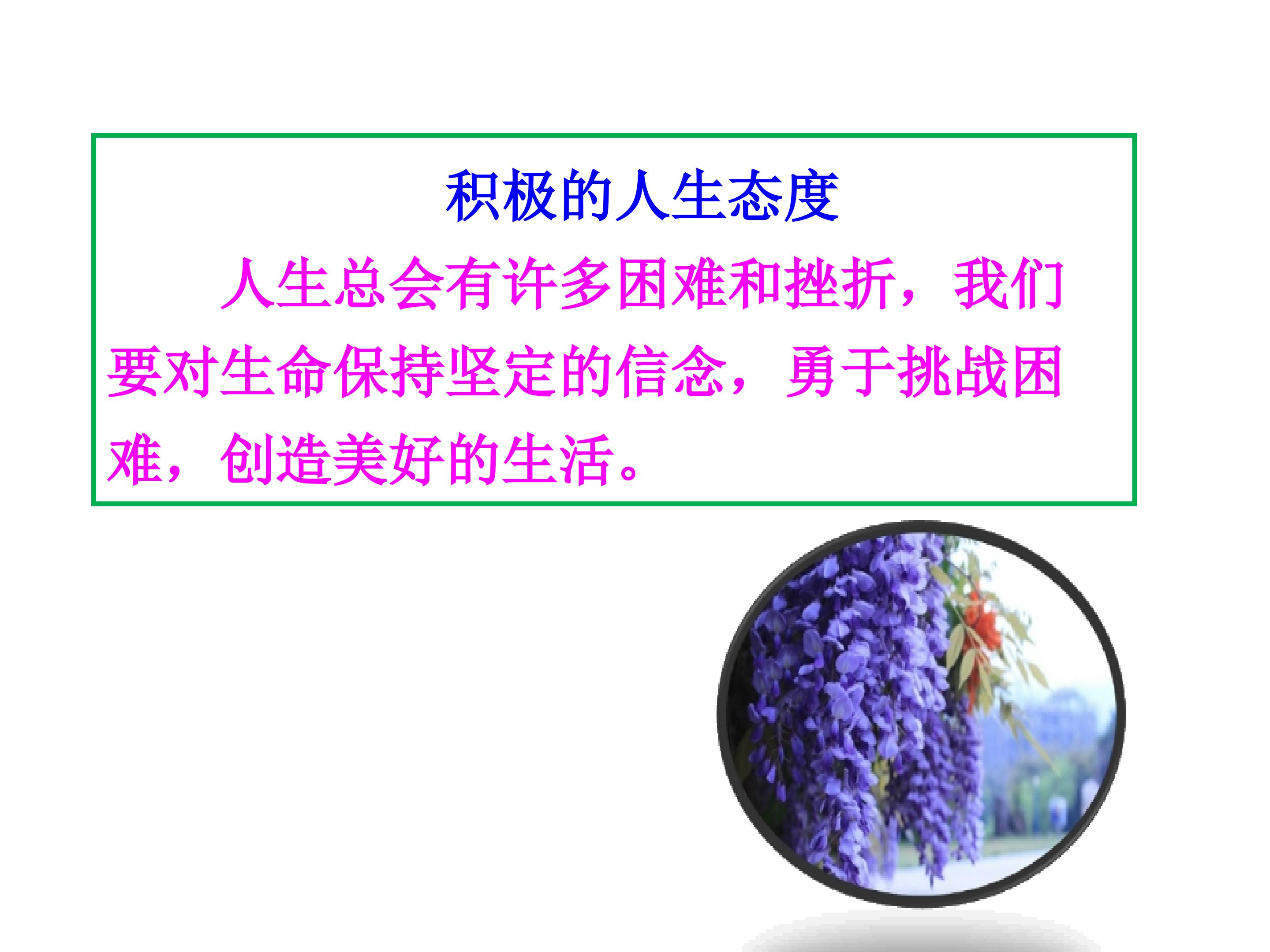 积极的人生态度

人生总会有许多困难和挫折，我们要对生命保持坚定的信念，勇于挑战困难，创造美好的生活。